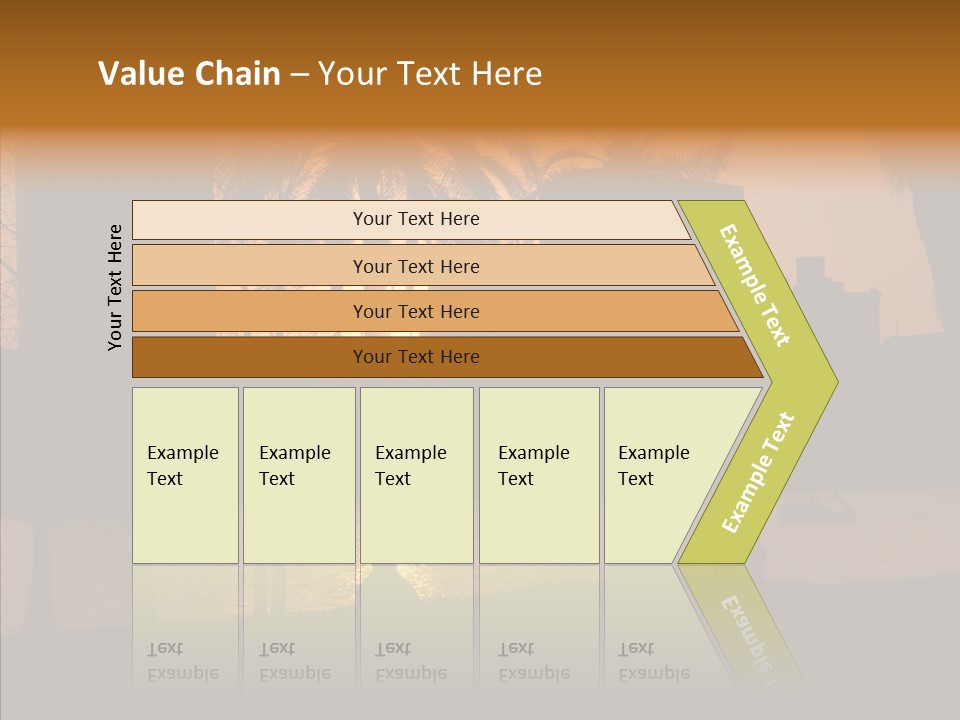 Value Chain – Your Text Here

Your Text Here

Your Text Here

Your Text Here

Your Text Here

Your Text Here

Example Text

Example Text

Example Text

Example Text

Example Text

Example Text

Example Text